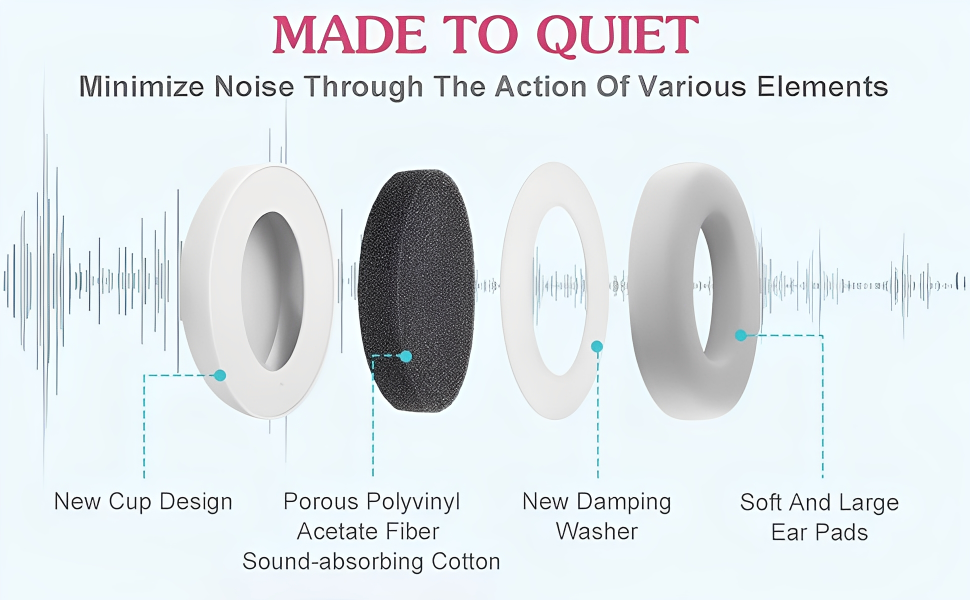 MADE TO QUIET

Minimize Noise Through The Action Of Various Elements

New Cup Design

Porous Polyvinyl Acetate Fiber Sound-absorbing Cotton

New Damping Washer

Soft And Large Ear Pads